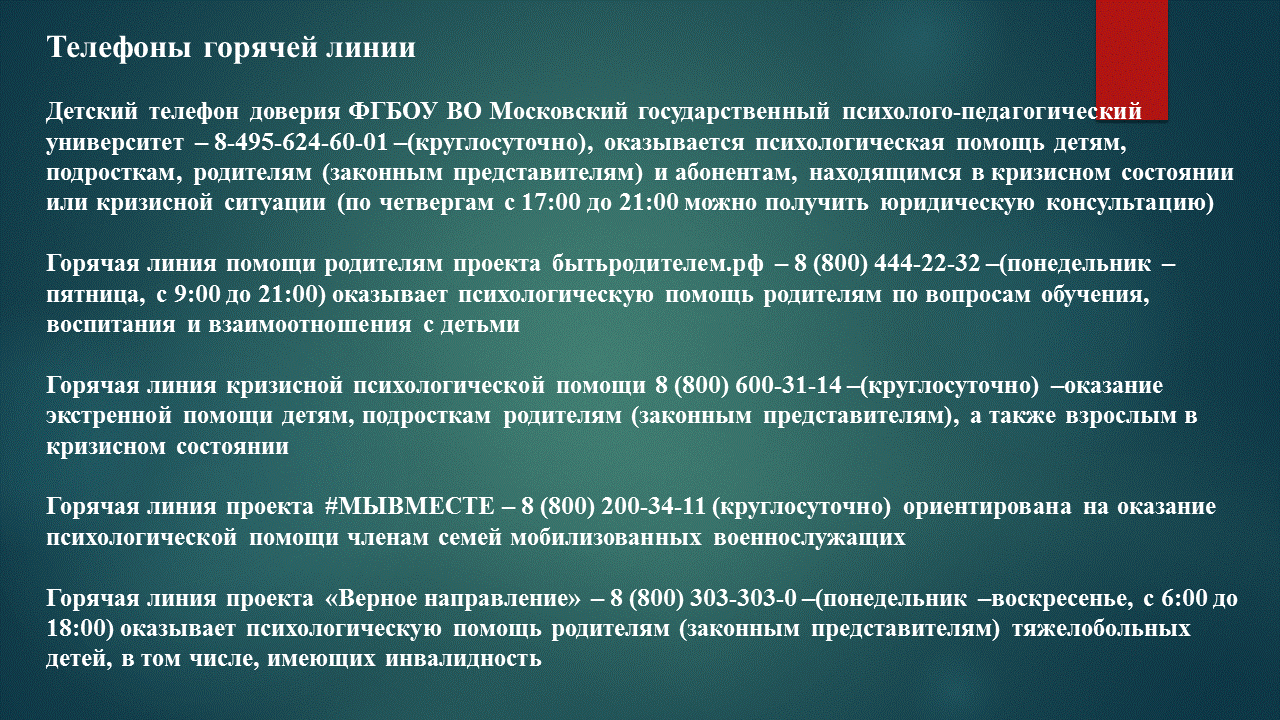 Телефоны горячей линии

Детский телефон доверия ФГБОУ ВО Московский государственный психолого-педагогический университет – 8-495-624-60-01 –(круглосуточно), оказывается психологическая помощь детям, подросткам, родителям (законным представителям) и абонентам, находящимся в кризисном состоянии или кризисной ситуации (по четвергам с 17:00 до 21:00 можно получить юридическую консультацию)

Горячая линия помощи родителям проекта бытьродителем.рф – 8 (800) 444-22-32 –(понедельник – пятница, с 9:00 до 21:00) оказывает психологическую помощь родителям по вопросам обучения, воспитания и взаимоотношения с детьми

Горячая линия кризисной психологической помощи 8 (800) 600-31-14 –(круглосуточно) –оказание экстренной помощи детям, подросткам родителям (законным представителям), а также взрослым в кризисном состоянии

Горячая линия проекта #МЫВМЕСТЕ – 8 (800) 200-34-11 (круглосуточно) ориентирована на оказание психологической помощи членам семей мобилизованных военнослужащих

Горячая линия проекта «Верное направление» – 8 (800) 303-303-0 –(понедельник –воскресенье, с 6:00 до 18:00) оказывает психологическую помощь родителям (законным представителям) тяжелобольных детей, в том числе, имеющих инвалидность